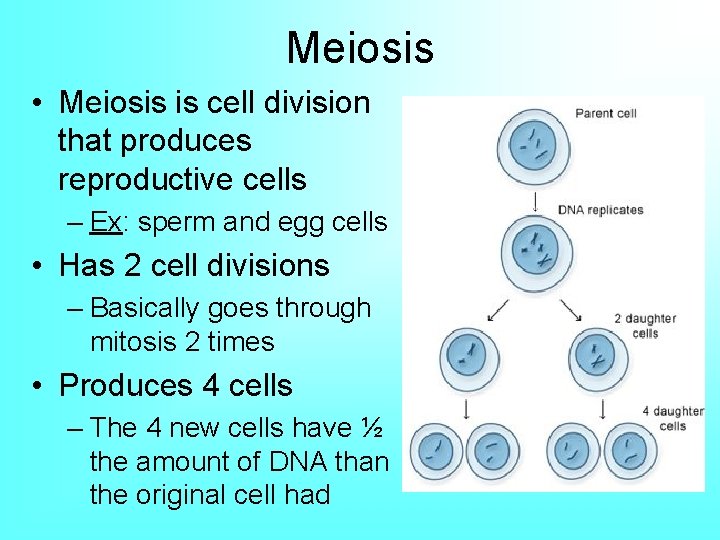 Meiosis

• Meiosis is cell division that produces reproductive cells
– Ex: sperm and egg cells
• Has 2 cell divisions
– Basically goes through mitosis 2 times
• Produces 4 cells
– The 4 new cells have ½ the amount of DNA than the original cell had

Parent cell
DNA replicates
2 daughter cells
4 daughter cells